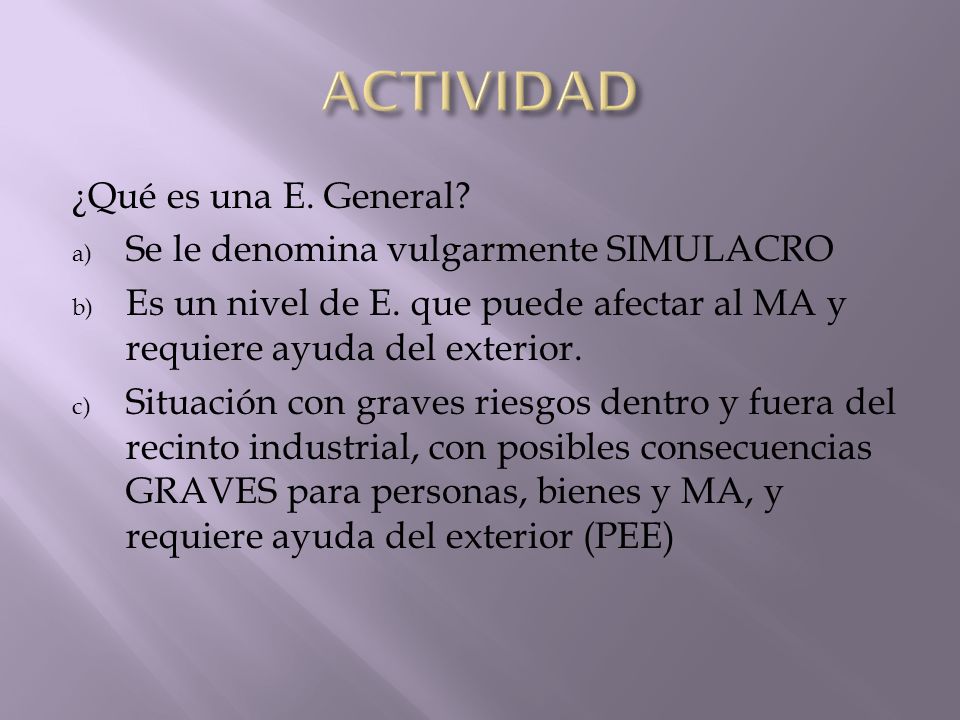 ACTIVIDAD

¿Qué es una E. General?

a) Se le denomina vulgarmente SIMULACRO

b) Es un nivel de E. que puede afectar al MA y requiere ayuda del exterior.

c) Situación con graves riesgos dentro y fuera del recinto industrial, con posibles consecuencias GRAVES para personas, bienes y MA, y requiere ayuda del exterior (PEE)